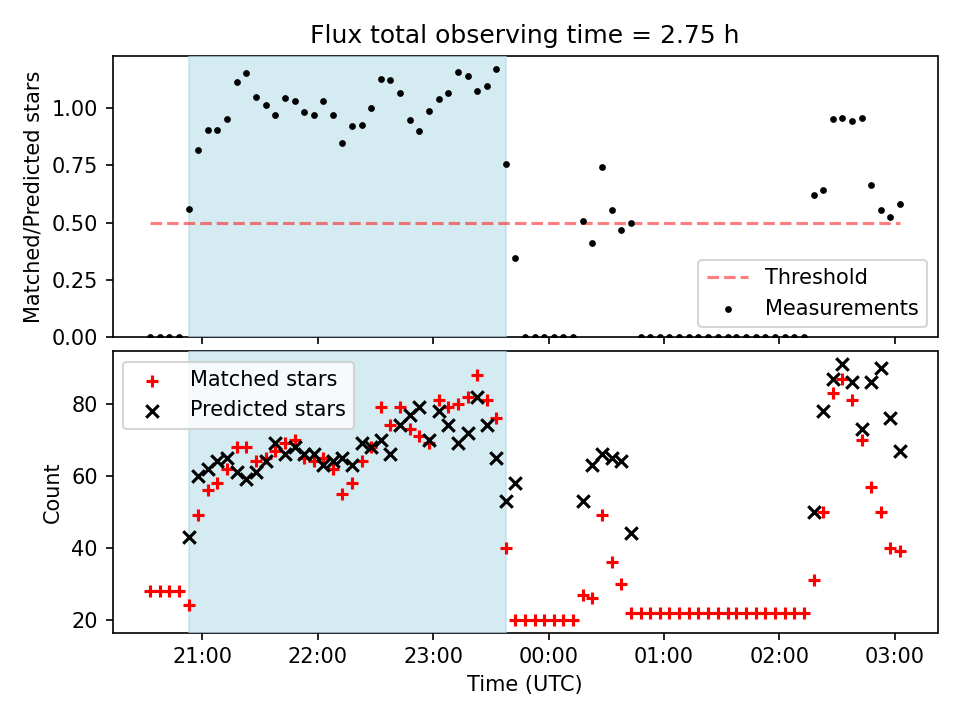 Flux total observing time = 2.75 h

Matched/Predicted stars

1.00
0.75
0.50
0.25
0.00

Threshold
Measurements

Matched stars
Predicted stars

Count

80
60
40
20

21:00
22:00
23:00
00:00
01:00
02:00
03:00

Time (UTC)